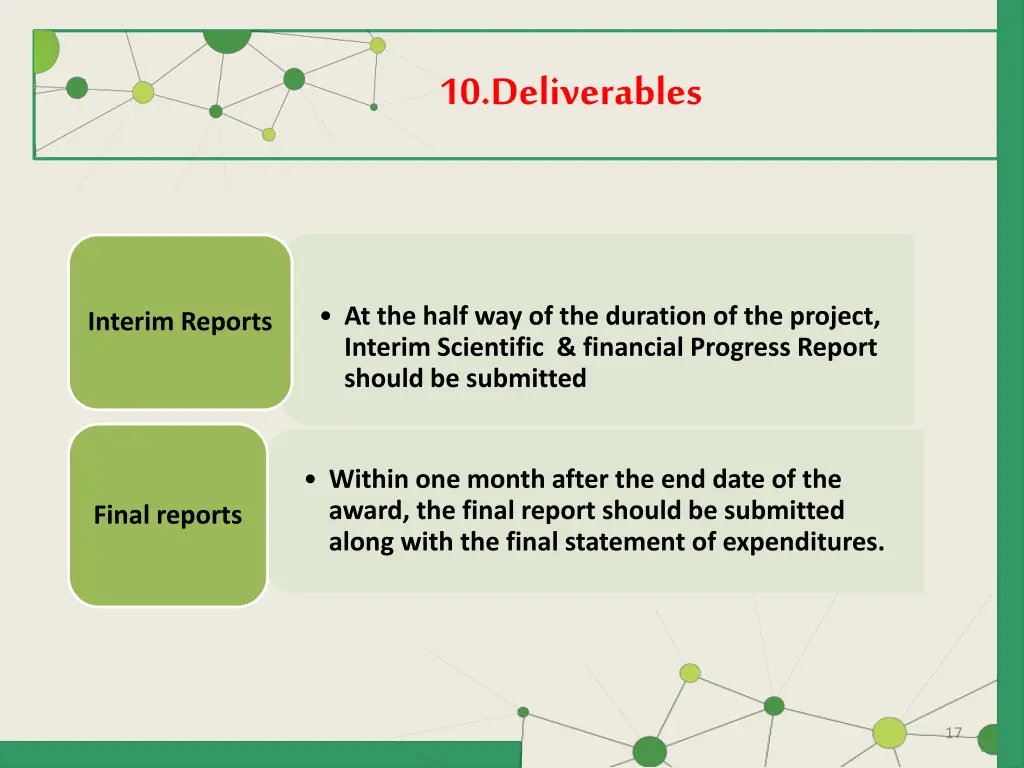 10.Deliverables

Interim Reports

• At the half way of the duration of the project, Interim Scientific & financial Progress Report should be submitted

Final reports

• Within one month after the end date of the award, the final report should be submitted along with the final statement of expenditures.

17